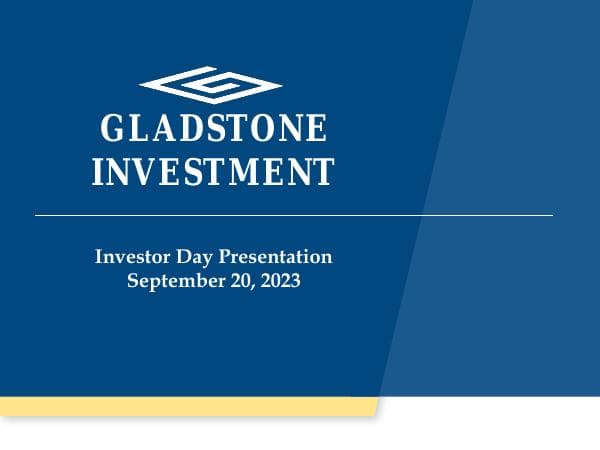 GLADSTONE INVESTMENT

Investor Day Presentation
September 20, 2023